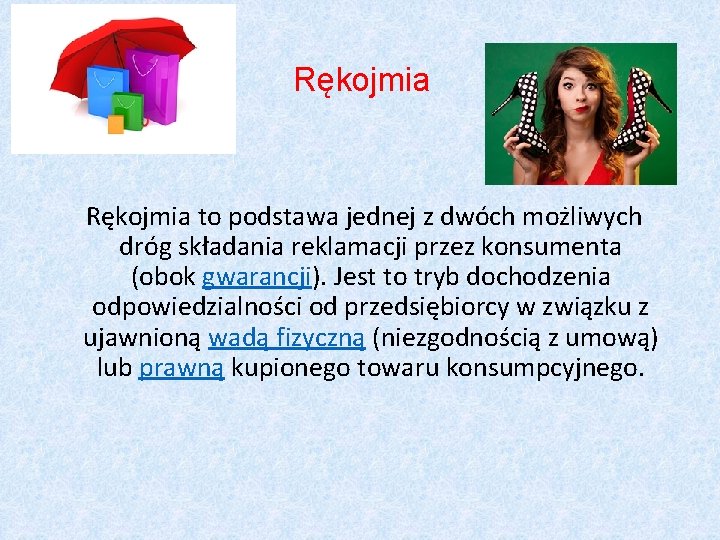 Rękojmia

Rękojmia to podstawa jednej z dwóch możliwych dróg składania reklamacji przez konsumenta (obok gwarancji). Jest to tryb dochodzenia odpowiedzialności od przedsiębiorcy w związku z ujawnioną wadą fizyczną (niezgodnością z umową) lub prawną kupionego towaru konsumpcyjnego.